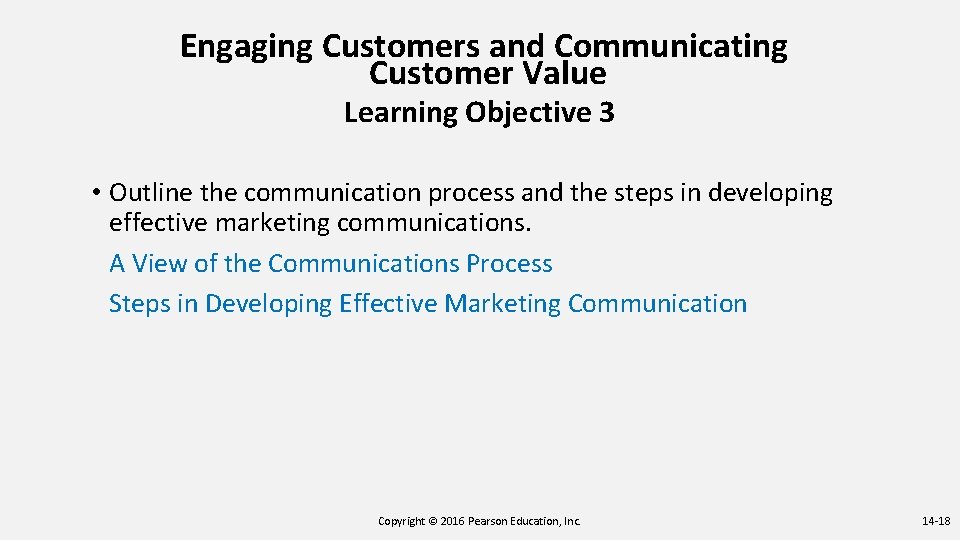 Engaging Customers and Communicating Customer Value
Learning Objective 3

• Outline the communication process and the steps in developing effective marketing communications.

A View of the Communications Process

Steps in Developing Effective Marketing Communication

Copyright © 2016 Pearson Education, Inc.

14-18